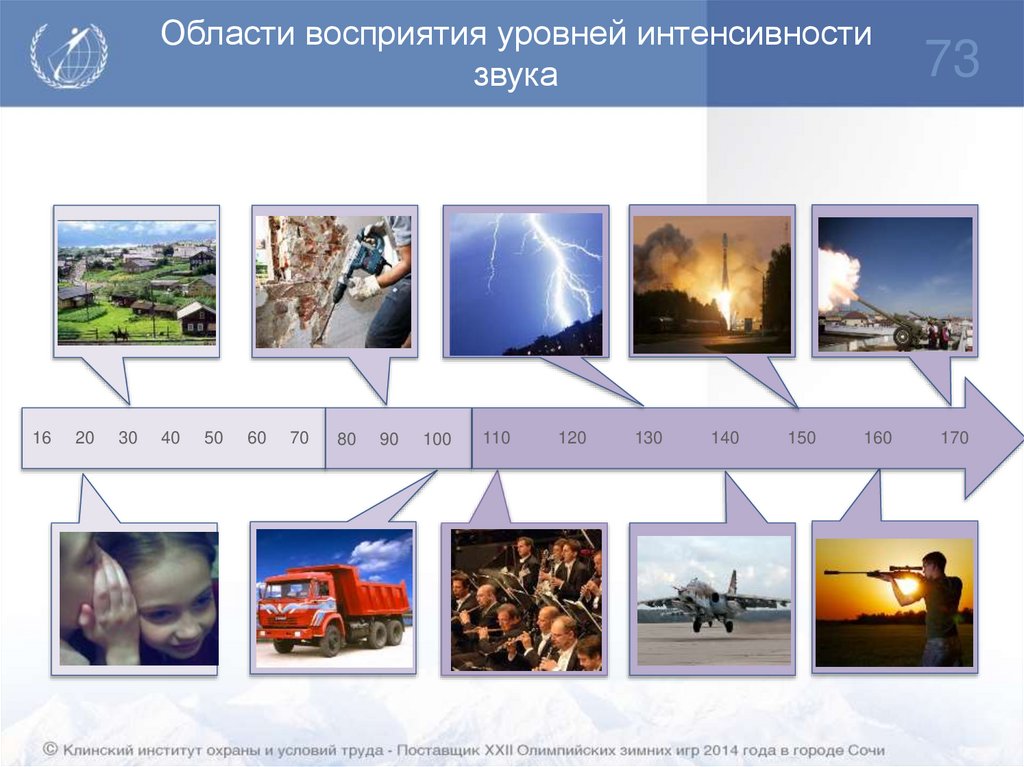 Области восприятия уровней интенсивности звука

73

16 20 30 40 50 60 70 80 90 100 110 120 130 140 150 160 170

© Клинский институт охраны и условий труда - Поставщик XXII Олимпийских зимних игр 2014 года в городе Сочи